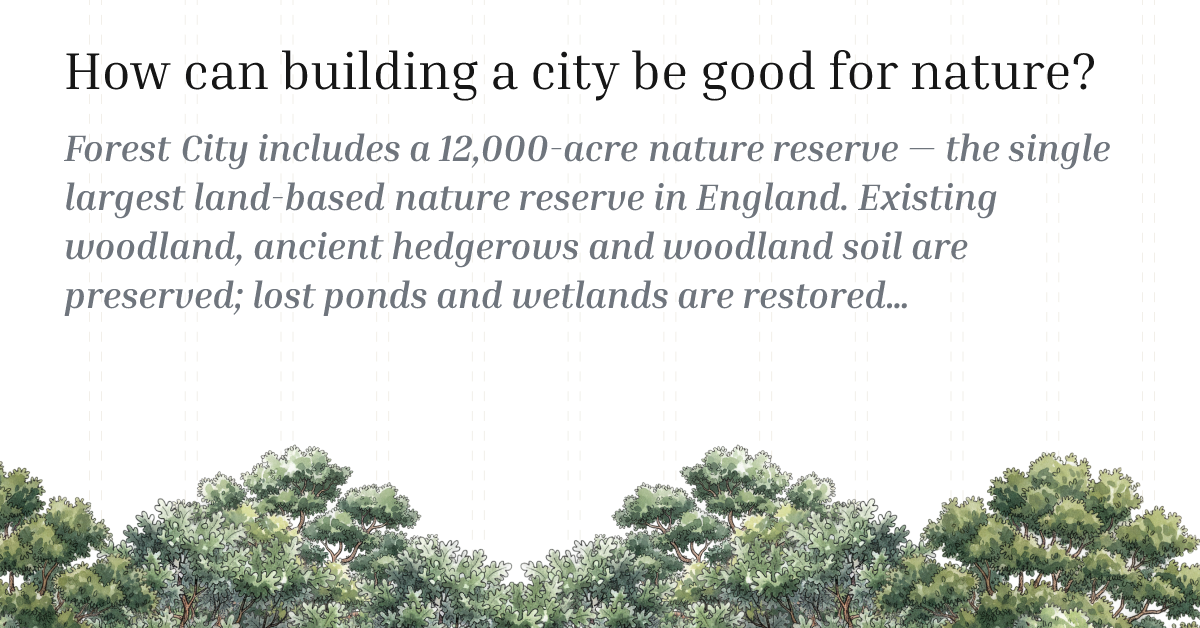 How can building a city be good for nature?

Forest City includes a 12,000-acre nature reserve — the single largest land-based nature reserve in England. Existing woodland, ancient hedgerows and woodland soil are preserved; lost ponds and wetlands are restored...